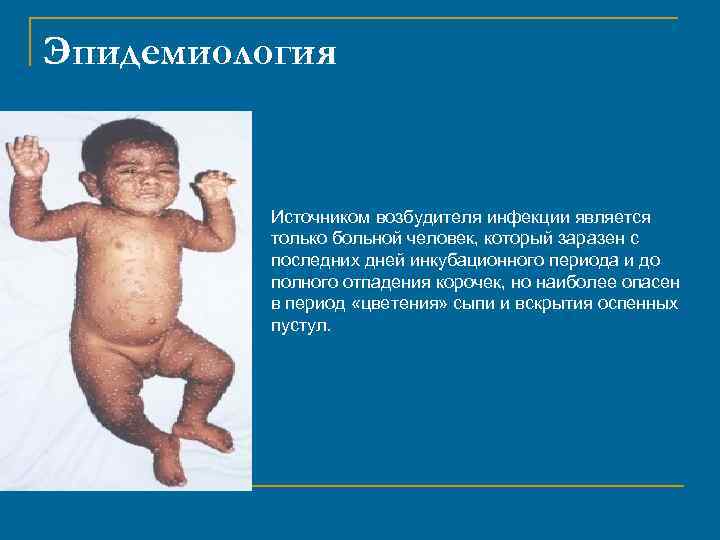 Эпидемиология

Источником возбудителя инфекции является только больной человек, который заразен с последних дней инкубационного периода и до полного отпадения корочек, но наиболее опасен в период «цветения» сыпи и вскрытия оспенных пустул.